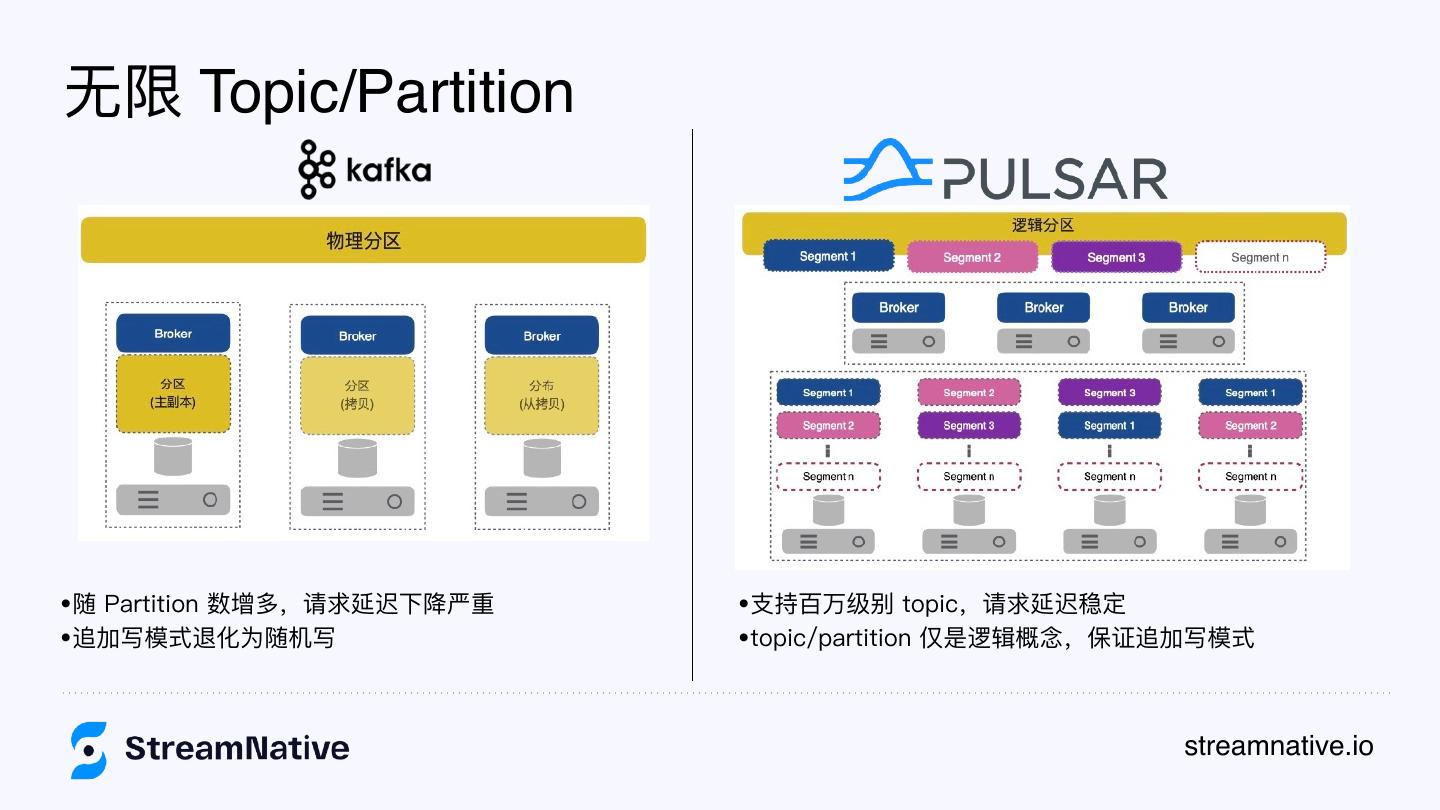 无限 Topic/Partition

kafka

物理分区

Broker
分区
(主副本)

Broker
分区
(拷贝)

Broker
分布
(从拷贝)

•随 Partition 数增多，请求延迟下降严重
•追加写模式退化为随机写

PULSAR

逻辑分区

Segment 1
Segment 2
Segment 3
Segment n

Broker
Broker
Broker

Segment 1
Segment 2
Segment n

Segment 2
Segment 3
Segment n

Segment 3
Segment 1
Segment n

Segment 1
Segment 2
Segment n

•支持百万级别 topic，请求延迟稳定
•topic/partition 仅是逻辑概念，保证追加写模式

StreamNative

streamnative.io